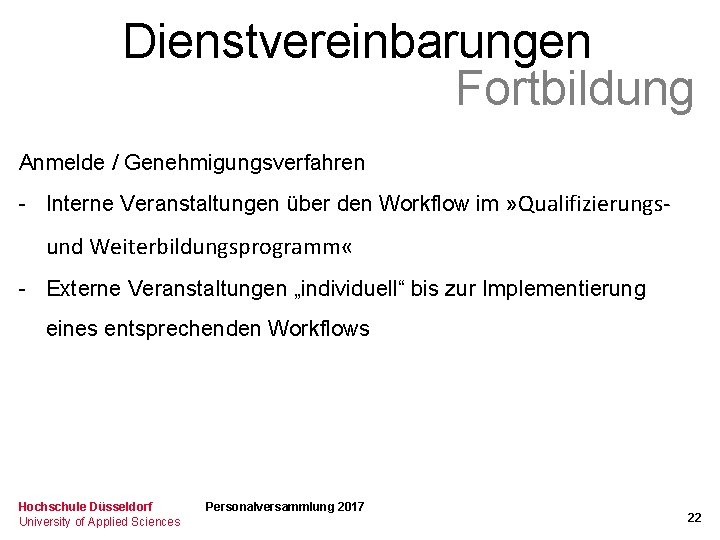 Dienstvereinbarungen
Fortbildung

Anmelde / Genehmigungsverfahren

- Interne Veranstaltungen über den Workflow im »Qualifizierungs- und Weiterbildungsprogramm«
- Externe Veranstaltungen „individuell“ bis zur Implementierung eines entsprechenden Workflows

Hochschule Düsseldorf
University of Applied Sciences

Personalversammlung 2017

22